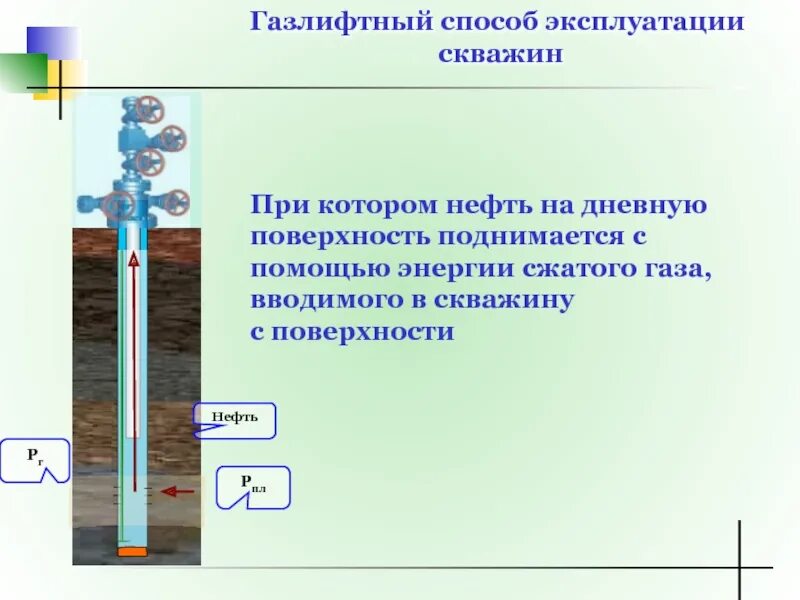 Газлифтный способ эксплуатации скважин

При котором нефть на дневную поверхность поднимается с помощью энергии сжатого газа, вводимого в скважину с поверхности

Нефть

$P_г$

$P_{пл}$